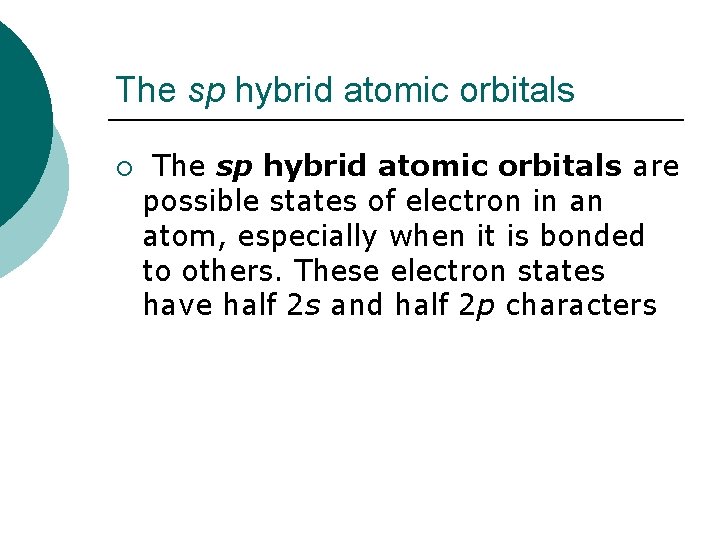 The sp hybrid atomic orbitals

○ The sp hybrid atomic orbitals are possible states of electron in an atom, especially when it is bonded to others. These electron states have half 2s and half 2p characters